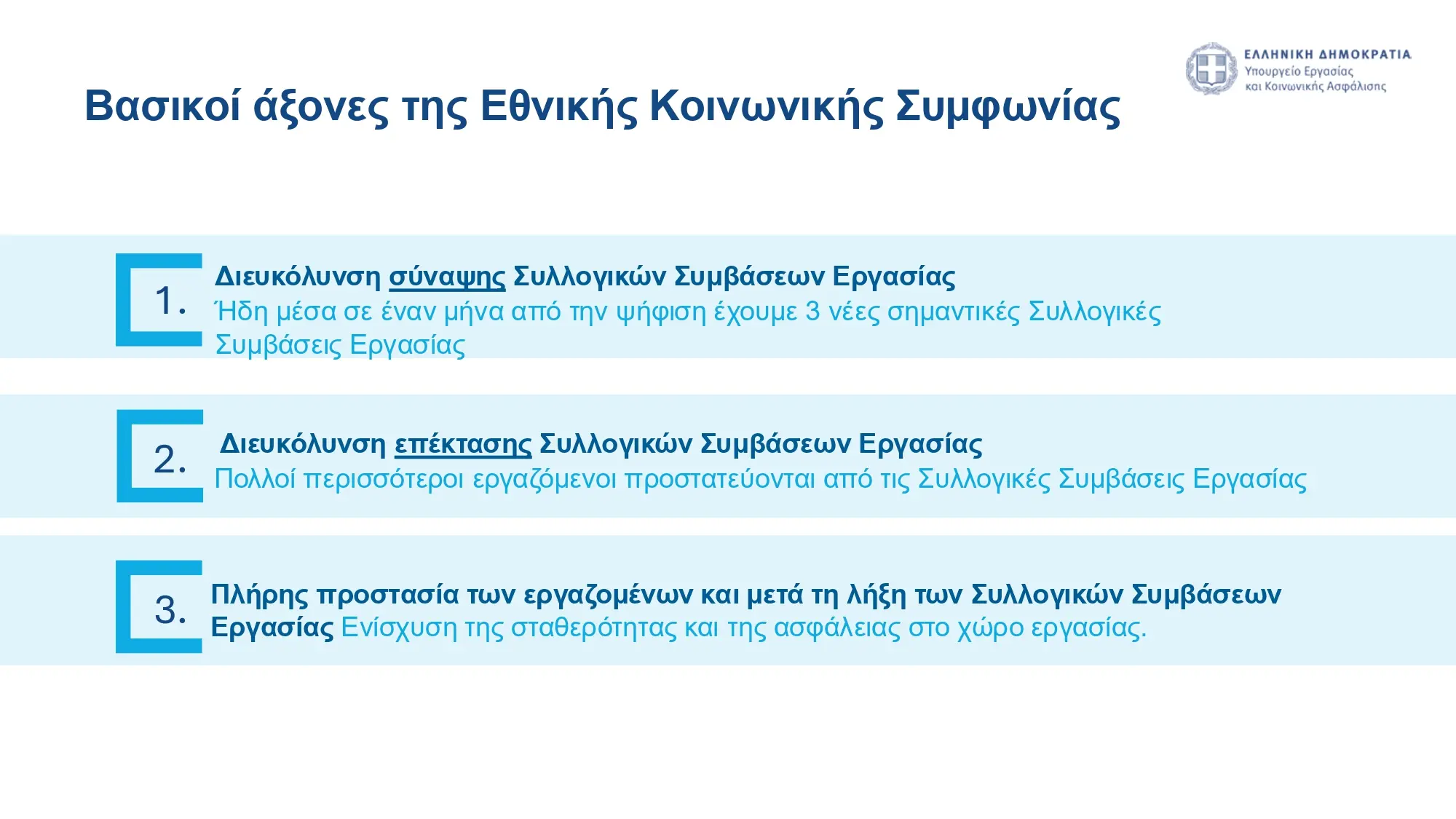 ΕΛΛΗΝΙΚΗ ΔΗΜΟΚΡΑΤΙΑ
Υπουργείο Εργασίας
και Κοινωνικής Ασφάλισης

Βασικοί άξονες της Εθνικής Κοινωνικής Συμφωνίας

1. Διευκόλυνση σύναψης Συλλογικών Συμβάσεων Εργασίας
Ήδη μέσα σε έναν μήνα από την ψήφιση έχουμε 3 νέες σημαντικές Συλλογικές Συμβάσεις Εργασίας

2. Διευκόλυνση επέκτασης Συλλογικών Συμβάσεων Εργασίας
Πολλοί περισσότεροι εργαζόμενοι προστατεύονται από τις Συλλογικές Συμβάσεις Εργασίας

3. Πλήρης προστασία των εργαζομένων και μετά τη λήξη των Συλλογικών Συμβάσεων Εργασίας Ενίσχυση της σταθερότητας και της ασφάλειας στο χώρο εργασίας.